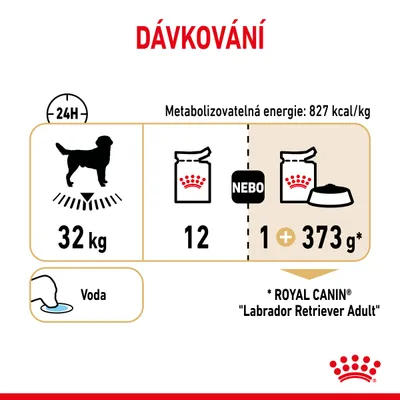 DÁVKOVÁNÍ

24H

Metabolizovatelná energie: 827 kcal/kg

32 kg

12

NEBO

1 + 373 g*

Voda

* ROYAL CANIN®
"Labrador Retriever Adult"